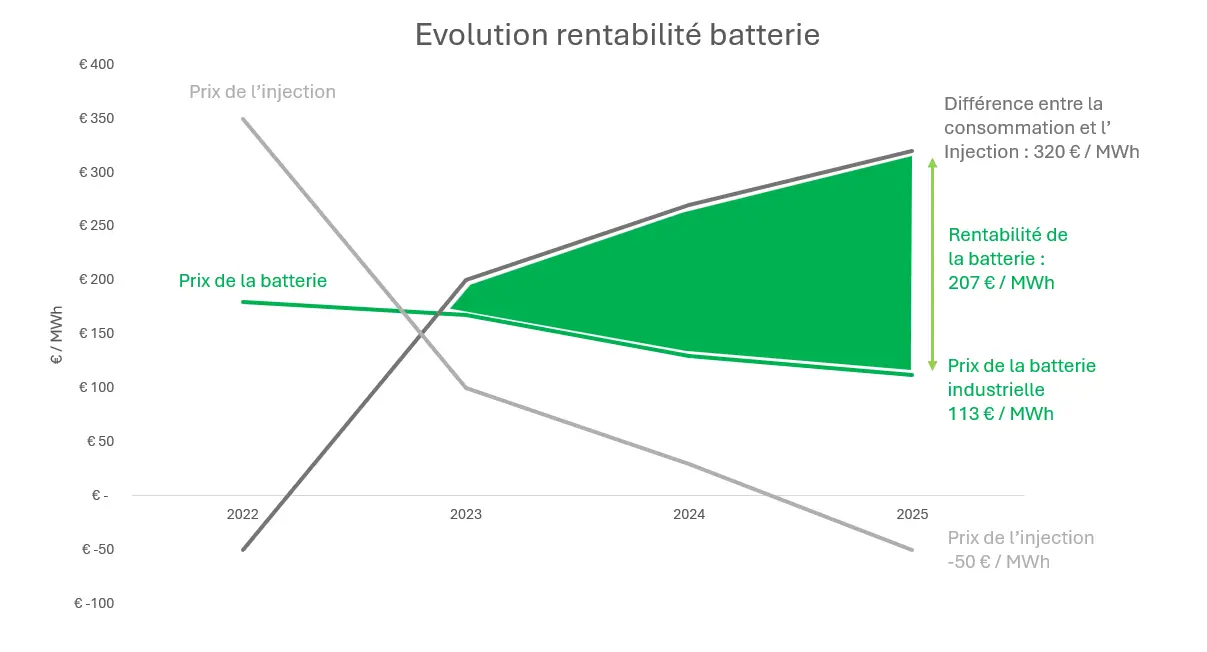 Evolution rentabilité batterie

€ 400
€ 350
€ 300
€ 250
€ 200
€ 150
€ 100
€ 50
€ -
€ -50
€ -100

€ / MWh

2022
2023
2024
2025

Prix de l'injection

Prix de la batterie

Différence entre la consommation et l' Injection : 320 € / MWh

Rentabilité de la batterie : 207 € / MWh

Prix de la batterie industrielle 113 € / MWh

Prix de l'injection -50 € / MWh